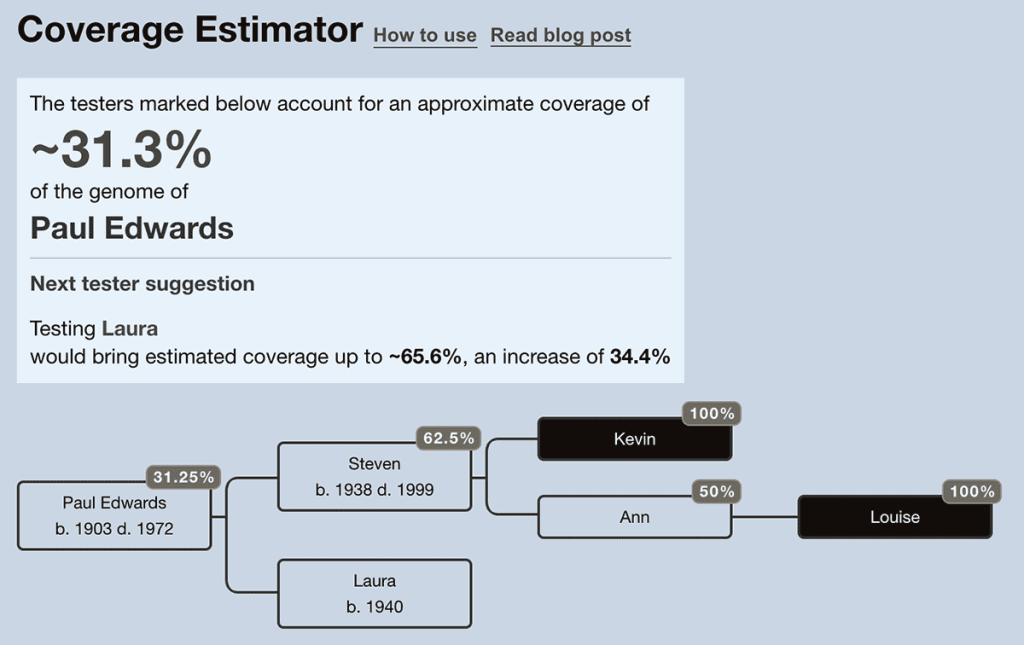 Coverage Estimator How to use Read blog post

The testers marked below account for an approximate coverage of
~31.3%
of the genome of
Paul Edwards

Next tester suggestion

Testing Laura
would bring estimated coverage up to ~65.6%, an increase of 34.4%

31.25%
Paul Edwards
b. 1903 d. 1972

62.5%
Steven
b. 1938 d. 1999

Laura
b. 1940

100%
Kevin

50%
Ann

100%
Louise